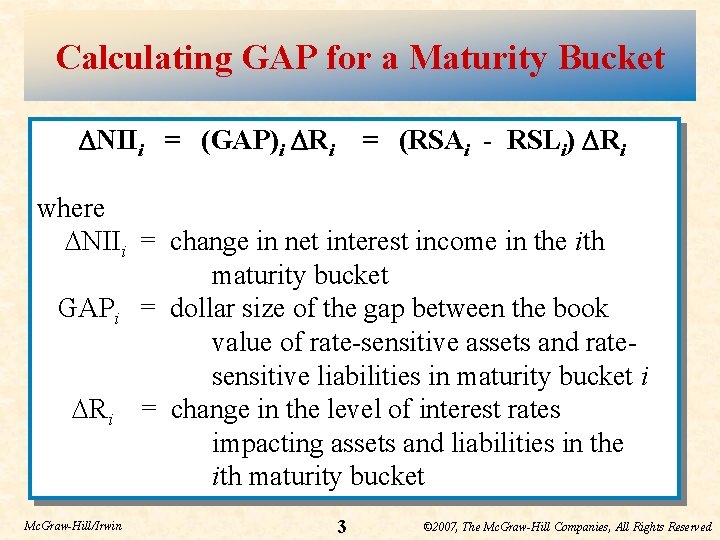 Calculating GAP for a Maturity Bucket

$\Delta NII_i = (GAP)_i \Delta R_i = (RSA_i - RSL_i) \Delta R_i$

where
$\Delta NII_i$ = change in net interest income in the $i$th maturity bucket
$GAP_i$ = dollar size of the gap between the book value of rate-sensitive assets and rate-sensitive liabilities in maturity bucket $i$
$\Delta R_i$ = change in the level of interest rates impacting assets and liabilities in the $i$th maturity bucket

McGraw-Hill/Irwin 3 ©2007, The McGraw-Hill Companies, All Rights Reserved